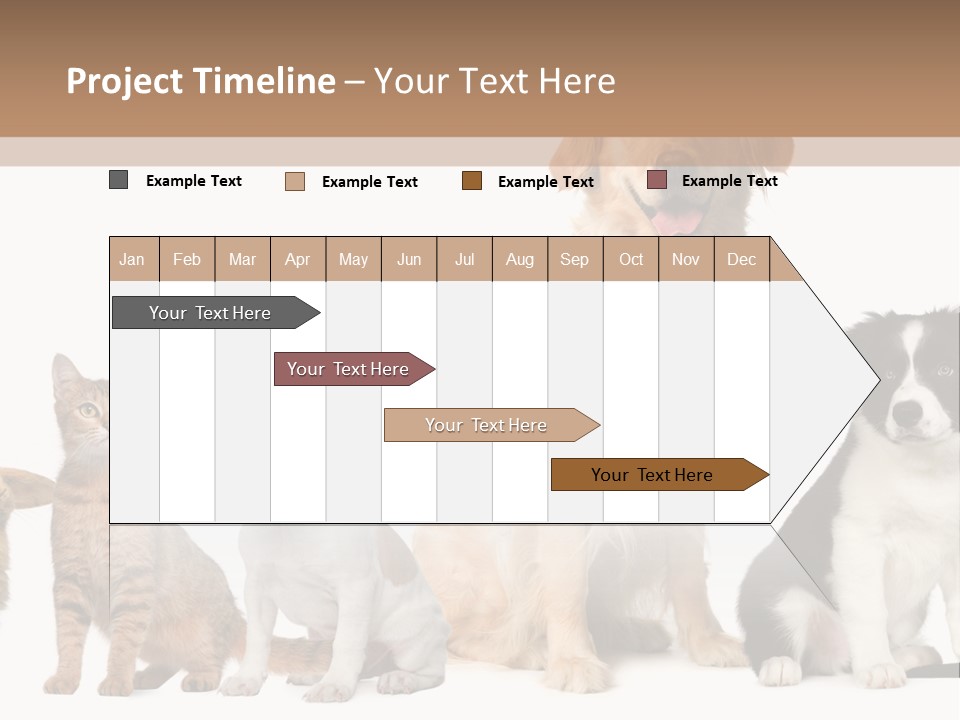 Project Timeline – Your Text Here

Example Text Example Text Example Text Example Text

| Jan | Feb | Mar | Apr | May | Jun | Jul | Aug | Sep | Oct | Nov | Dec |
|---|---|---|---|---|---|---|---|---|---|---|---|

Your Text Here

Your Text Here

Your Text Here

Your Text Here